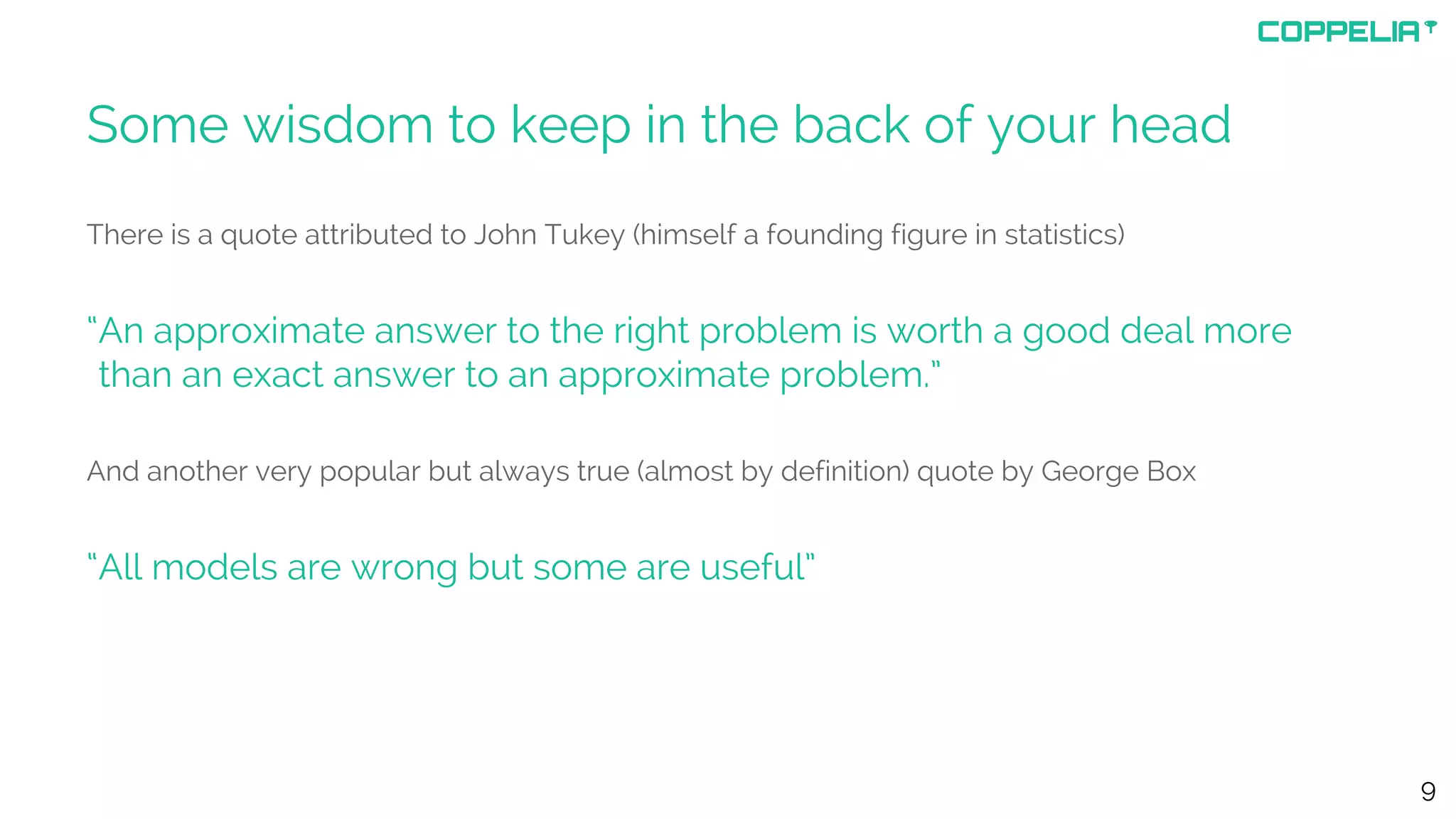 COPPELIA

Some wisdom to keep in the back of your head

There is a quote attributed to John Tukey (himself a founding figure in statistics)

“An approximate answer to the right problem is worth a good deal more than an exact answer to an approximate problem.”

And another very popular but always true (almost by definition) quote by George Box

“All models are wrong but some are useful”

9